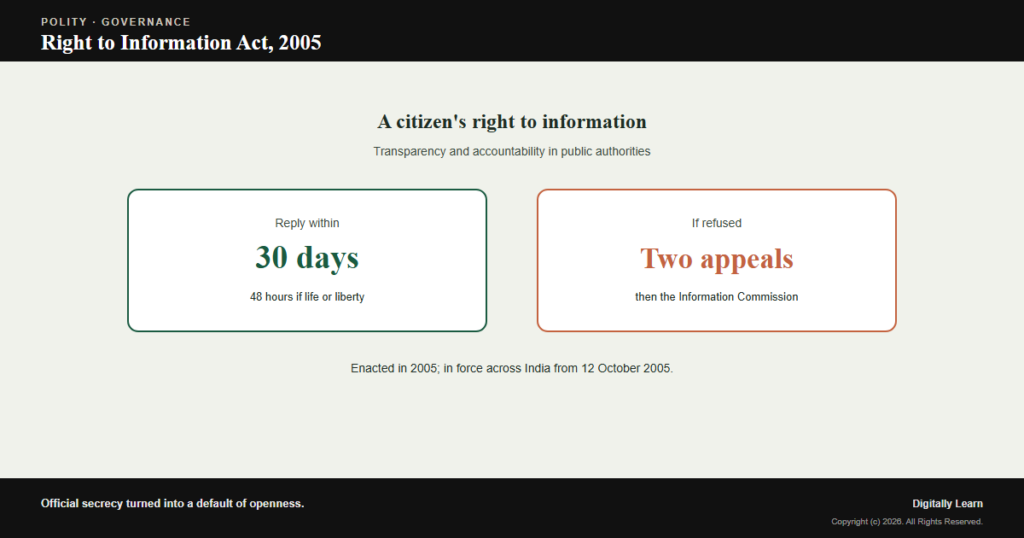 POLITY · GOVERNANCE
Right to Information Act, 2005

A citizen's right to information
Transparency and accountability in public authorities

Reply within
30 days
48 hours if life or liberty

If refused
Two appeals
then the Information Commission

Enacted in 2005; in force across India from 12 October 2005.

Official secrecy turned into a default of openness.

Digitally Learn
Copyright (c) 2026. All Rights Reserved.